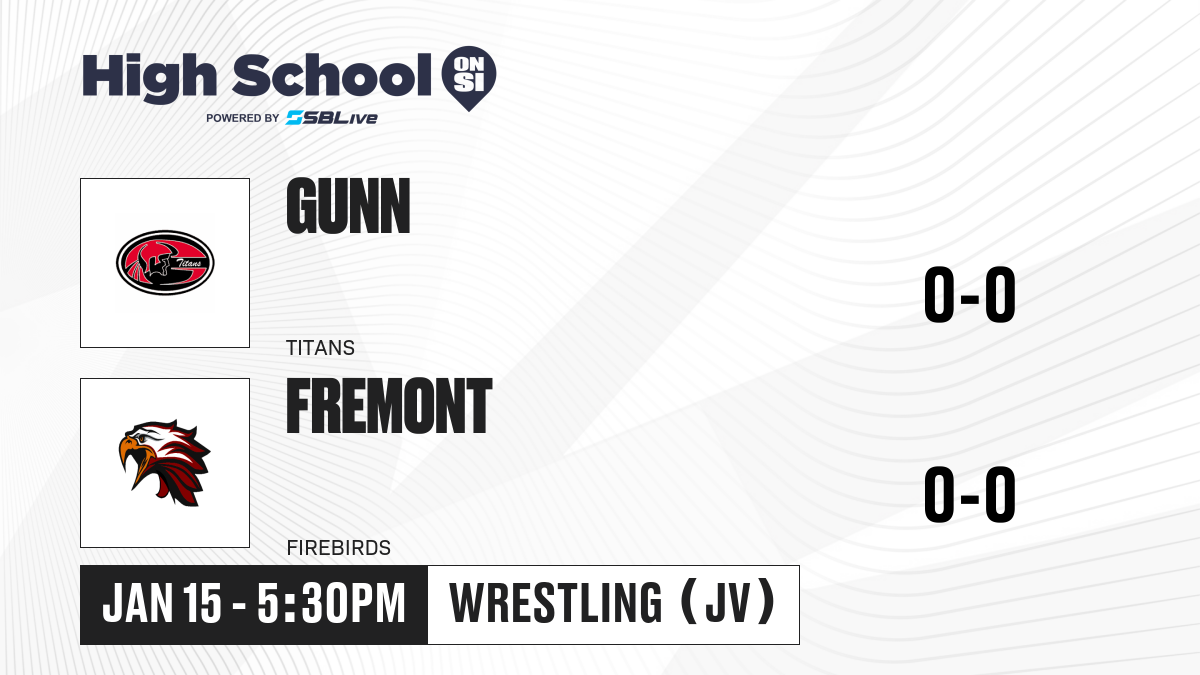 High School ON SI
POWERED BY SBLive

Titans

GUNN

TITANS

0-0

FREMONT

FIREBIRDS

0-0

JAN 15 - 5:30PM

WRESTLING (JV)